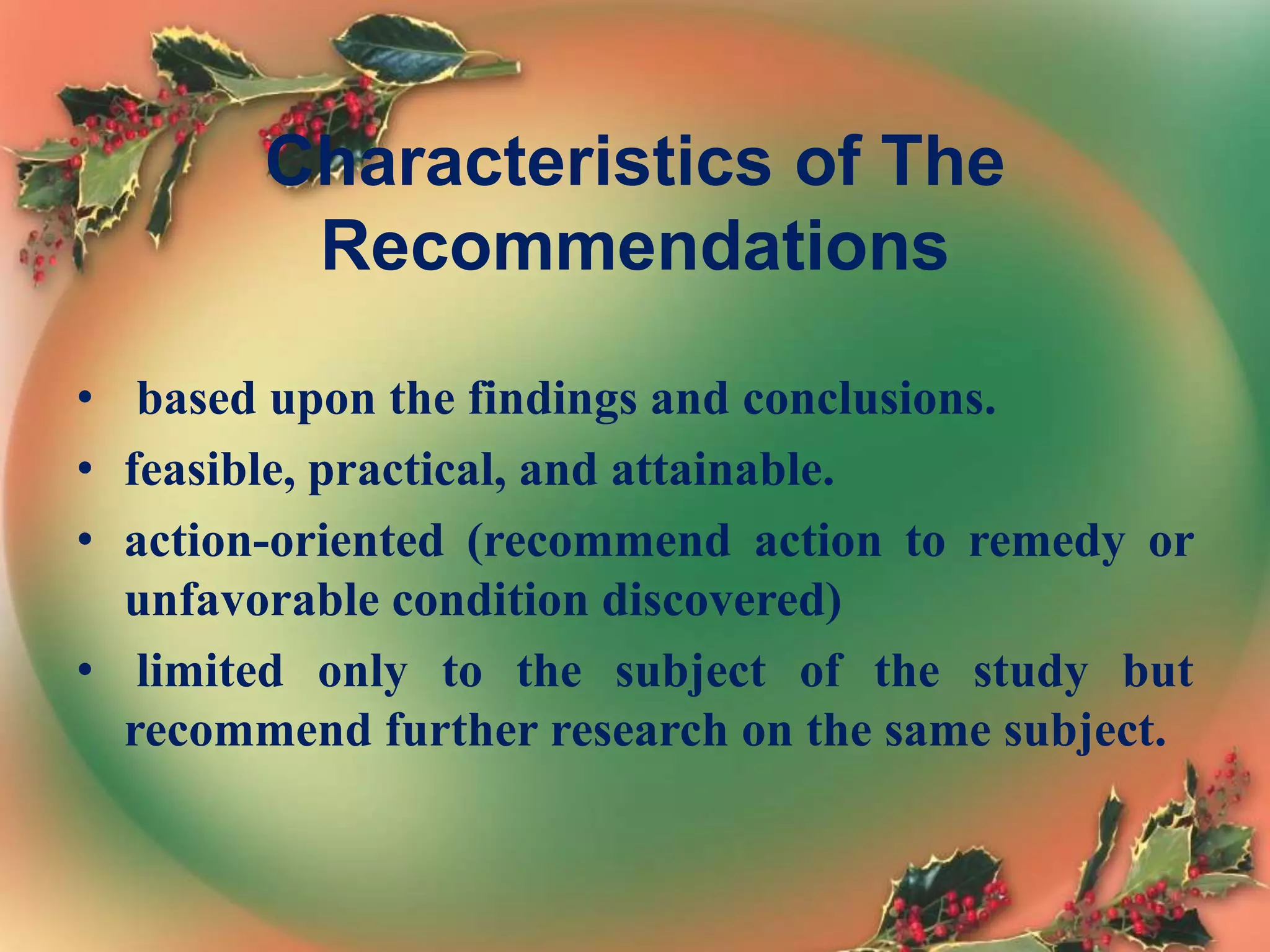 Characteristics of The Recommendations

• based upon the findings and conclusions.
• feasible, practical, and attainable.
• action-oriented (recommend action to remedy or unfavorable condition discovered)
• limited only to the subject of the study but recommend further research on the same subject.